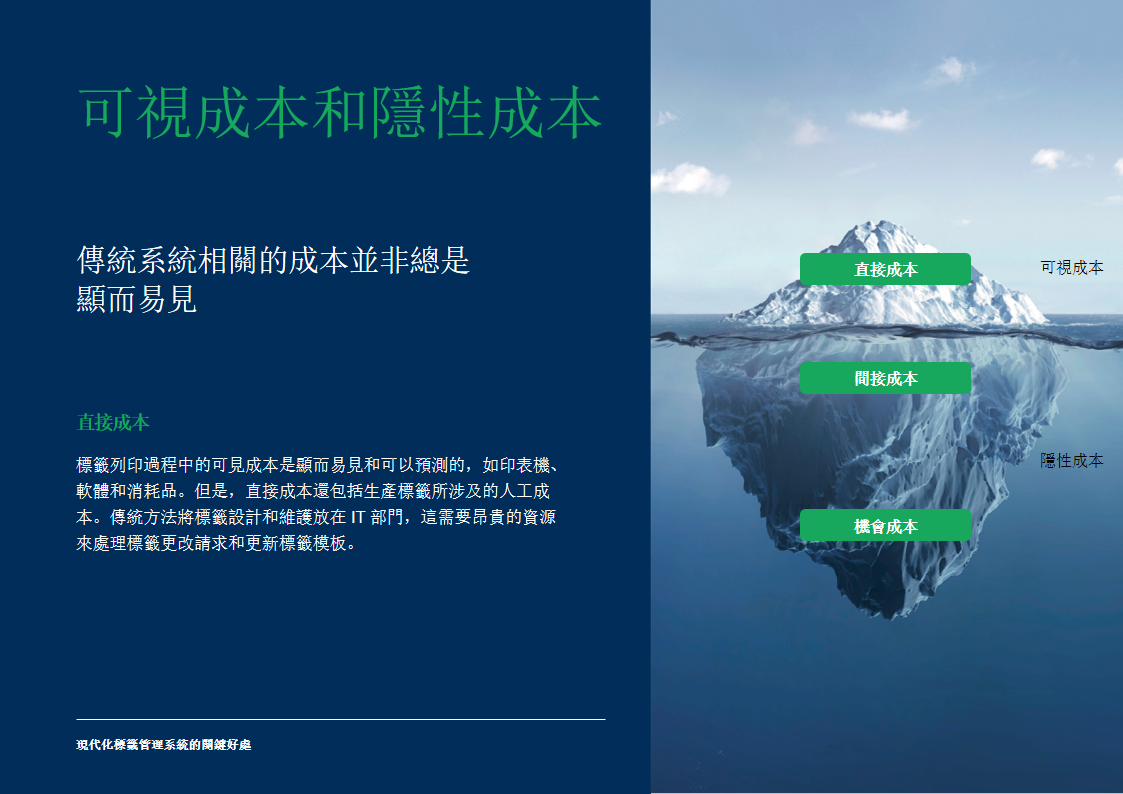 可視成本和隱性成本

傳統系統相關的成本並非總是顯而易見

直接成本

標籤列印過程中的可見成本是顯而易見和可以預測的，如印表機、軟體和消耗品。但是，直接成本還包括生產標籤所涉及的人工成本。傳統方法將標籤設計和維護放在 IT 部門，這需要昂貴的資源來處理標籤更改請求和更新標籤模板。

現代化標籤管理系統的關鍵好處

直接成本

可視成本

間接成本

隱性成本

機會成本